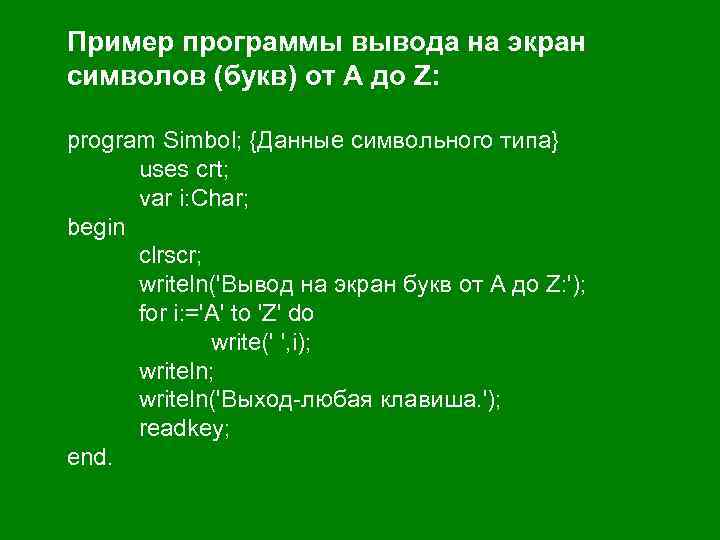 Пример программы вывода на экран символов (букв) от A до Z:

program Simbol; {Данные символьного типа}
uses crt;
var i:Char;
begin
clrscr;
writeln('Вывод на экран букв от A до Z:');
for i:='A' to 'Z' do
write(' ',i);
writeln;
writeln('Выход-любая клавиша.');
readkey;
end.